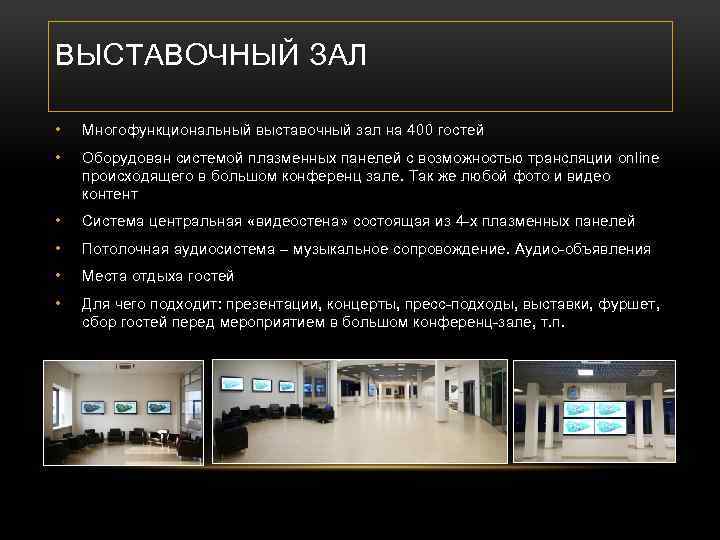 ВЫСТАВОЧНЫЙ ЗАЛ

• Многофункциональный выставочный зал на 400 гостей

• Оборудован системой плазменных панелей с возможностью трансляции online происходящего в большом конференц зале. Так же любой фото и видео контент

• Система центральная «видеостена» состоящая из 4-х плазменных панелей

• Потолочная аудиосистема – музыкальное сопровождение. Аудио-объявления

• Места отдыха гостей

• Для чего подходит: презентации, концерты, пресс-подходы, выставки, фуршет, сбор гостей перед мероприятием в большом конференц-зале, т.п.